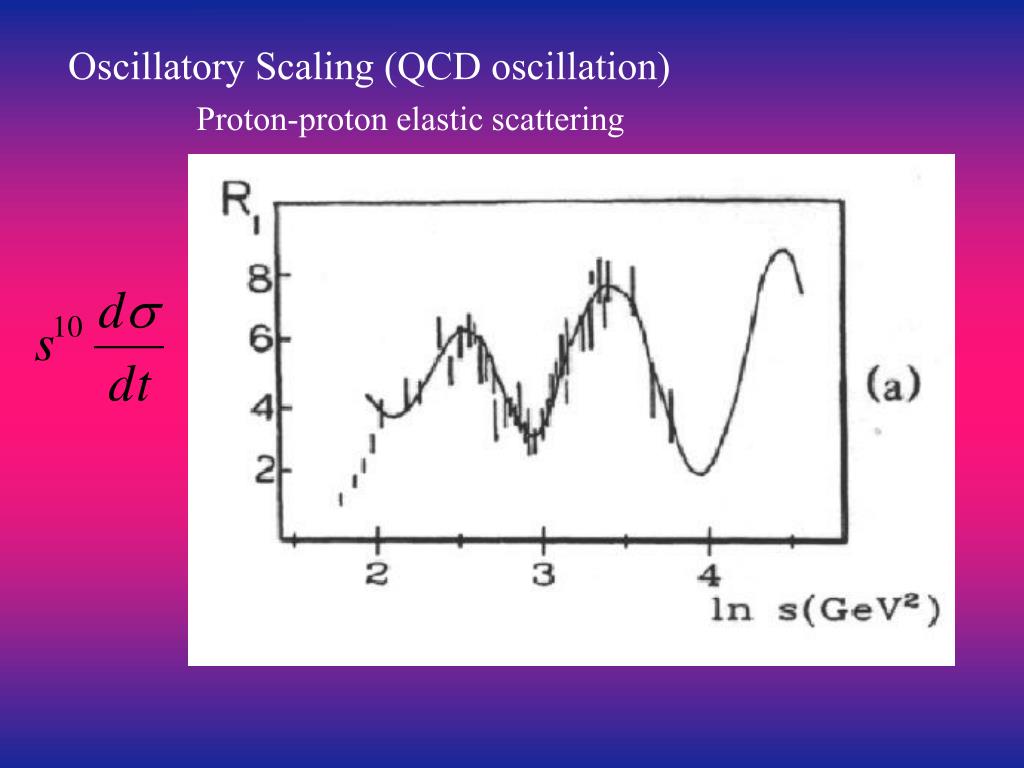 Oscillatory Scaling (QCD oscillation)

Proton-proton elastic scattering

$s^{10} \frac{d\sigma}{dt}$

$R_1$

8

6

4

2

(a)

2

3

4

ln s(GeV²)